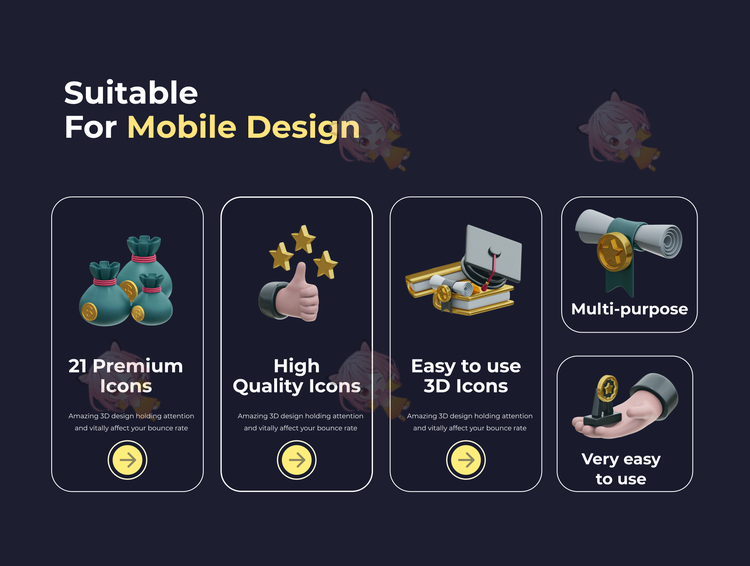 Suitable
For Mobile Design

21 Premium Icons

Amazing 3D design holding attention and vitally affect your bounce rate

High Quality Icons

Amazing 3D design holding attention and vitally affect your bounce rate

Easy to use 3D Icons

Amazing 3D design holding attention and vitally affect your bounce rate

Multi-purpose

Very easy to use